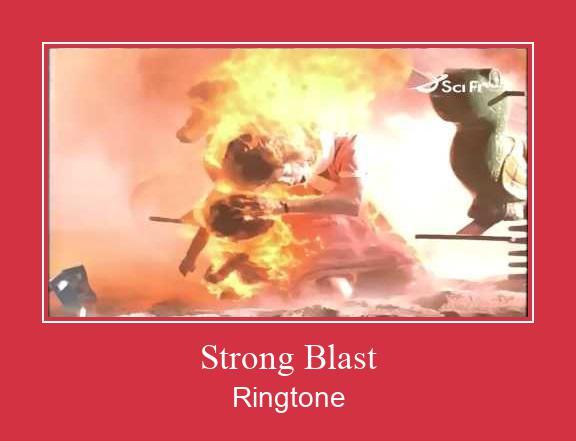 Sci Fi

Strong Blast

Ringtone